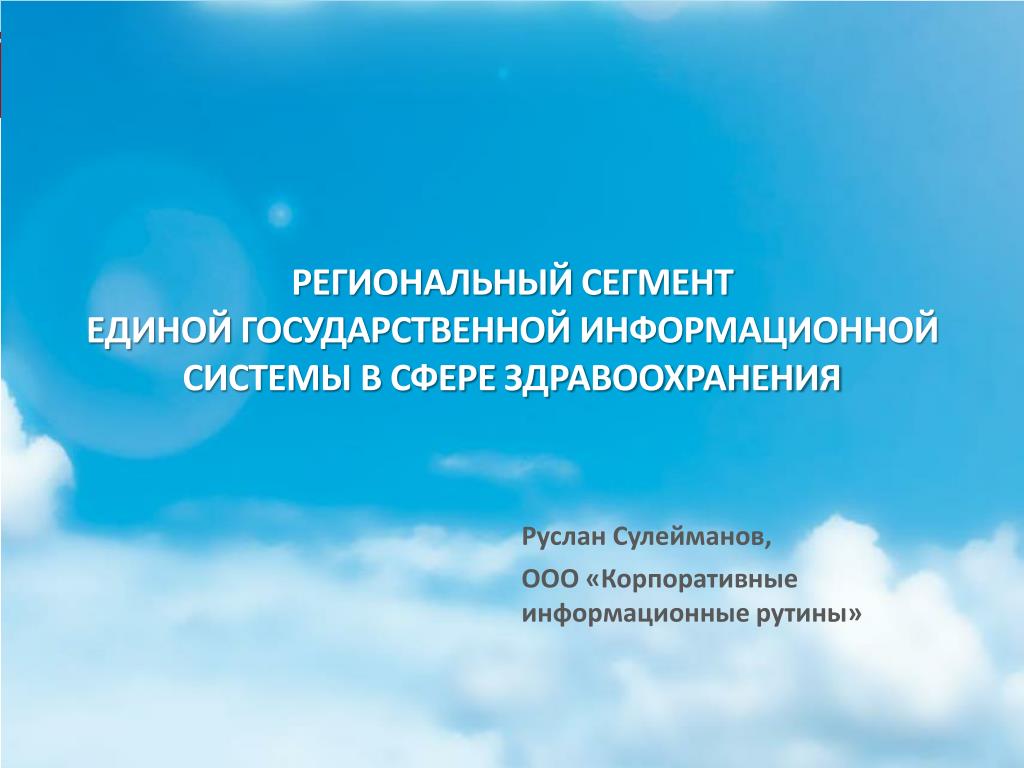 РЕГИОНАЛЬНЫЙ СЕГМЕНТ
ЕДИНОЙ ГОСУДАРСТВЕННОЙ ИНФОРМАЦИОННОЙ СИСТЕМЫ В СФЕРЕ ЗДРАВООХРАНЕНИЯ

Руслан Сулейманов,

ООО «Корпоративные информационные рутины»